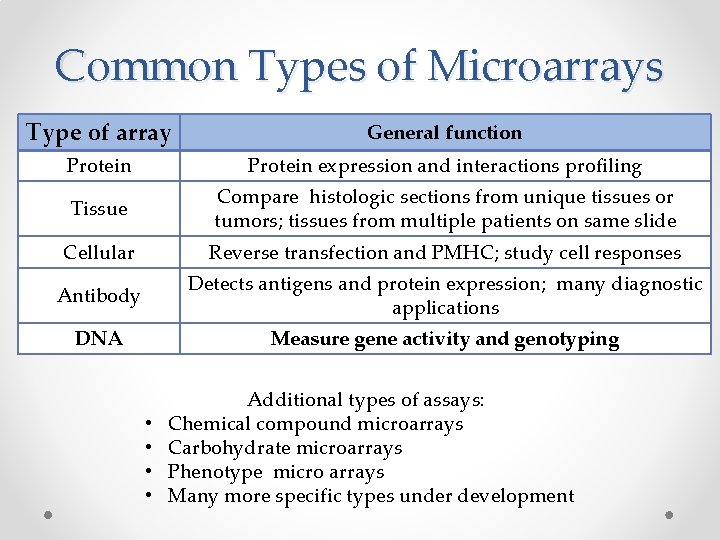 Common Types of Microarrays

| Type of array | General function |
|---|---|
| Protein | Protein expression and interactions profiling |
| Tissue | Compare histologic sections from unique tissues or tumors; tissues from multiple patients on same slide |
| Cellular | Reverse transfection and PMHC; study cell responses |
| Antibody | Detects antigens and protein expression; many diagnostic applications |
| DNA | Measure gene activity and genotyping |

Additional types of assays:
• Chemical compound microarrays
• Carbohydrate microarrays
• Phenotype micro arrays
• Many more specific types under development